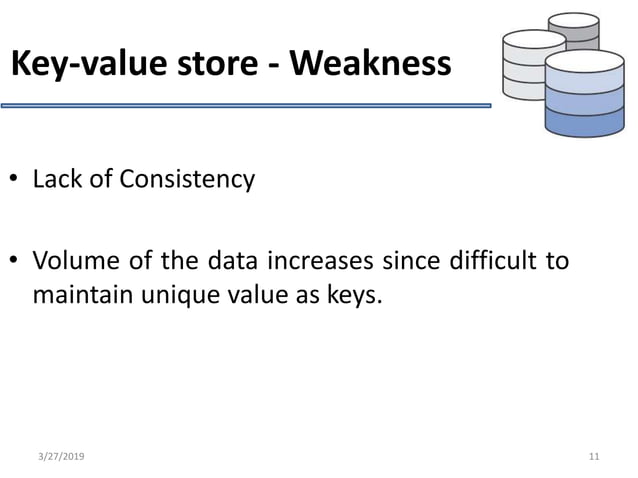 Key-value store - Weakness

• Lack of Consistency

• Volume of the data increases since difficult to maintain unique value as keys.

3/27/2019

11